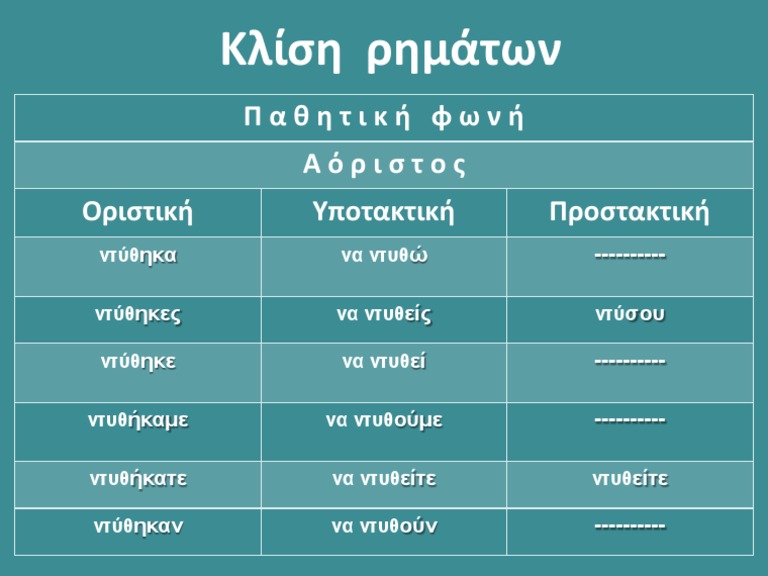 Κλίση ρημάτων

| Παθητική φωνή | | |
|---|---|---|
| Αόριστος | | |
| Οριστική | Υποτακτική | Προστακτική |
| ντύθηκα | να ντυθώ | ---------- |
| ντύθηκες | να ντυθείς | ντύσου |
| ντύθηκε | να ντυθεί | ---------- |
| ντυθήκαμε | να ντυθούμε | ---------- |
| ντυθήκατε | να ντυθείτε | ντυθείτε |
| ντύθηκαν | να ντυθούν | ---------- |